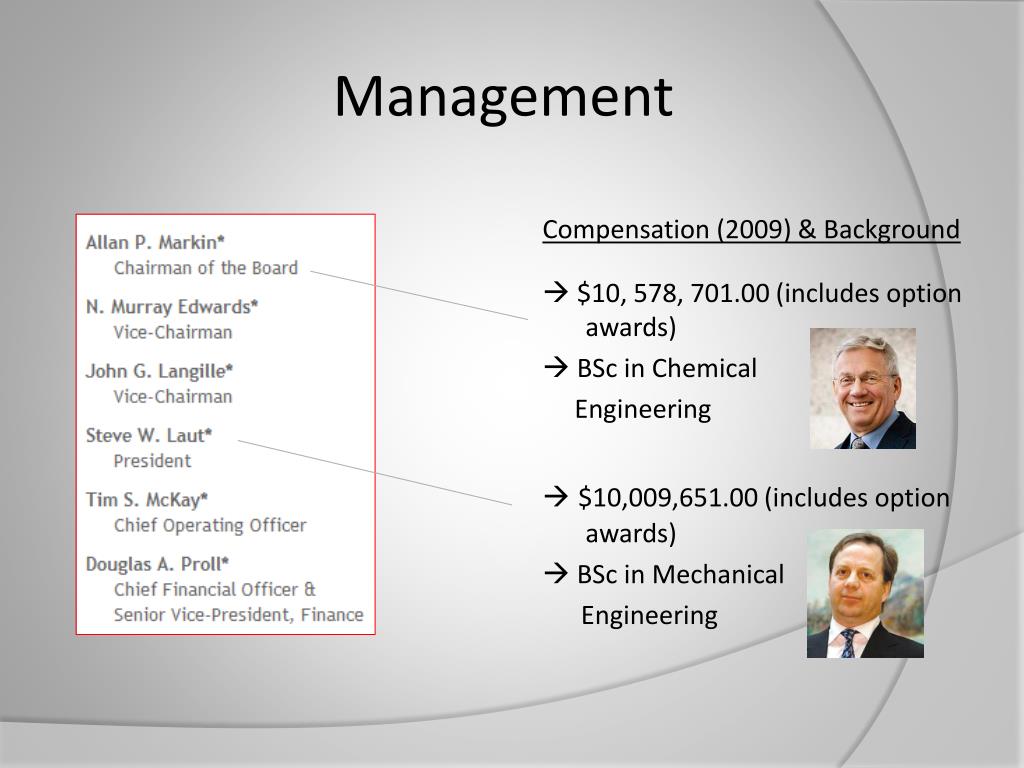 Management

Allan P. Markin*
Chairman of the Board

N. Murray Edwards*
Vice-Chairman

John G. Langille*
Vice-Chairman

Steve W. Laut*
President

Tim S. McKay*
Chief Operating Officer

Douglas A. Proll*
Chief Financial Officer & Senior Vice-President, Finance

Compensation (2009) & Background

→ \$10, 578, 701.00 (includes option awards)

→ BSc in Chemical Engineering

→ \$10,009,651.00 (includes option awards)

→ BSc in Mechanical Engineering